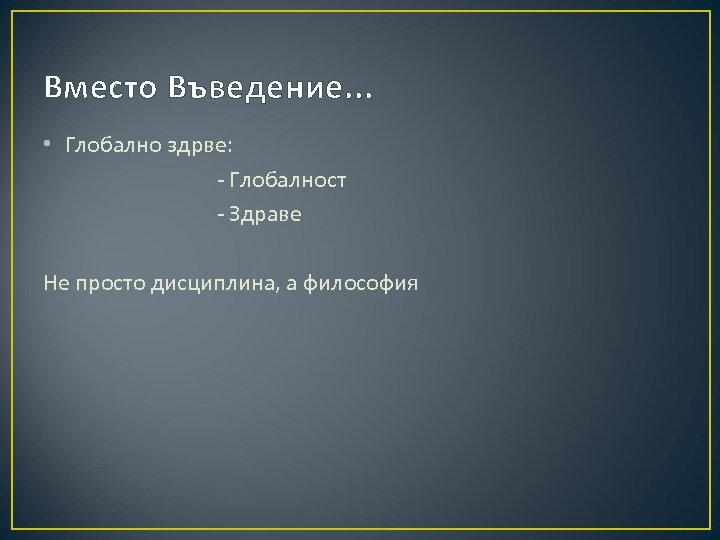 Вместо Въведение...

• Глобално здрве:

- Глобалност

- Здраве

Не просто дисциплина, а философия